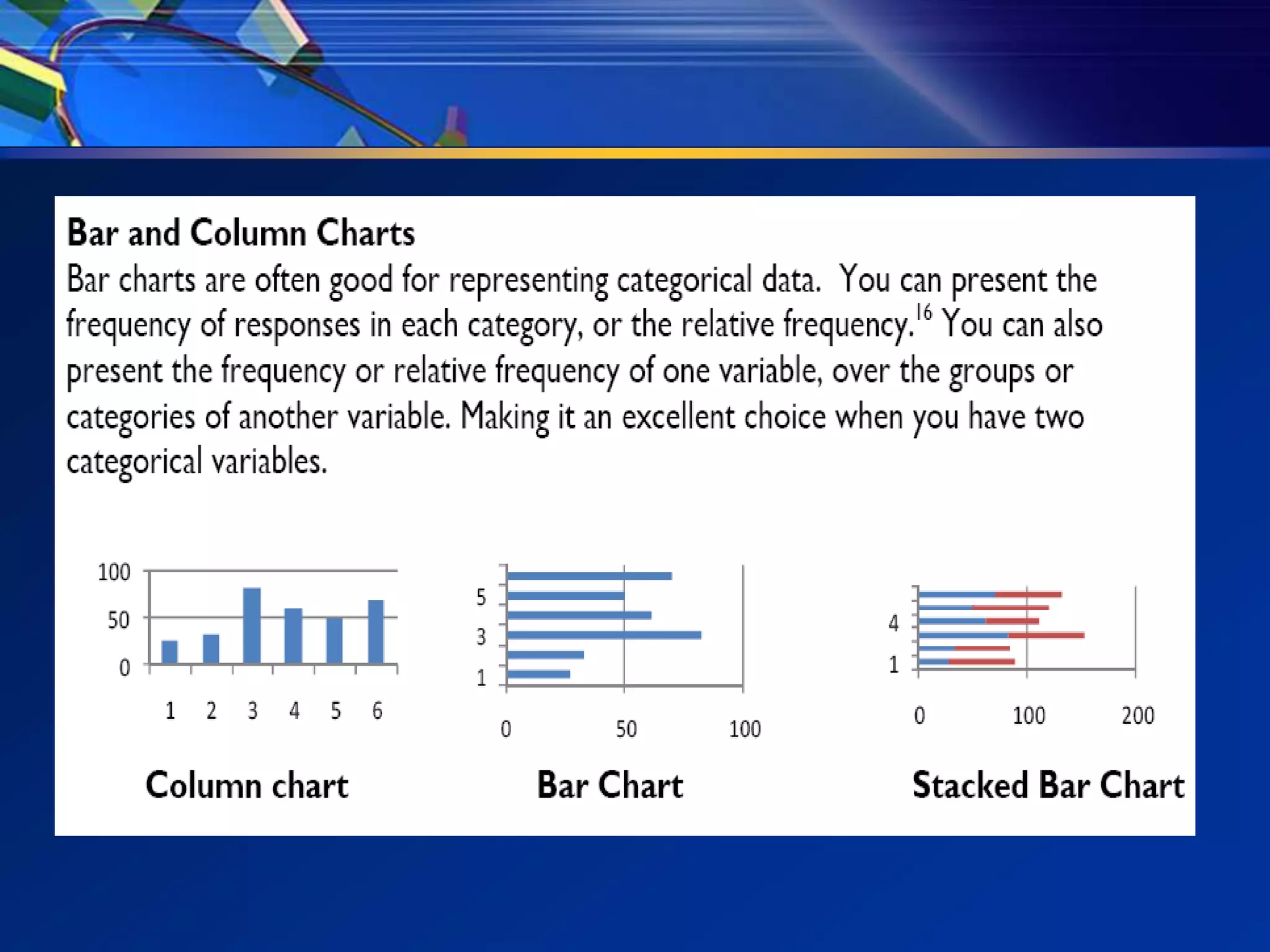 Bar and Column Charts
Bar charts are often good for representing categorical data. You can present the frequency of responses in each category, or the relative frequency.$^{16}$ You can also present the frequency or relative frequency of one variable, over the groups or categories of another variable. Making it an excellent choice when you have two categorical variables.

100
50
0
1 2 3 4 5 6
Column chart

5
3
1
0 50 100
Bar Chart

4
1
0 100 200
Stacked Bar Chart